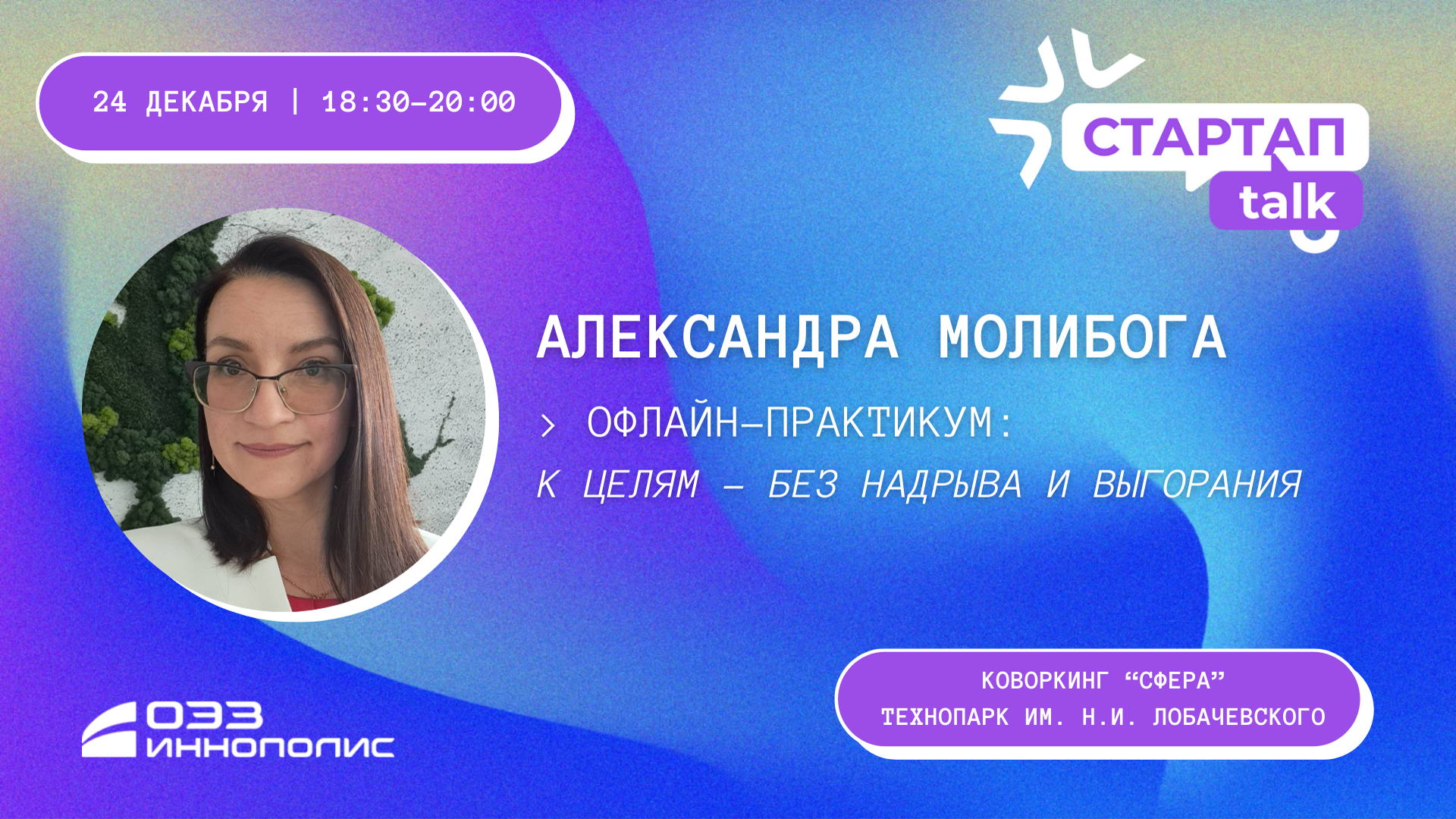 24 ДЕКАБРЯ | 18:30–20:00

СТАРТАП talk

АЛЕКСАНДРА МОЛИБОГА

> ОФЛАЙН–ПРАКТИКУМ:

К ЦЕЛЯМ – БЕЗ НАДРЫВА И ВЫГОРАНИЯ

ОЭЗ ИННОПОЛИС

КОВОРКИНГ “СФЕРА”
ТЕХНОПАРК ИМ. Н.И. ЛОБАЧЕВСКОГО